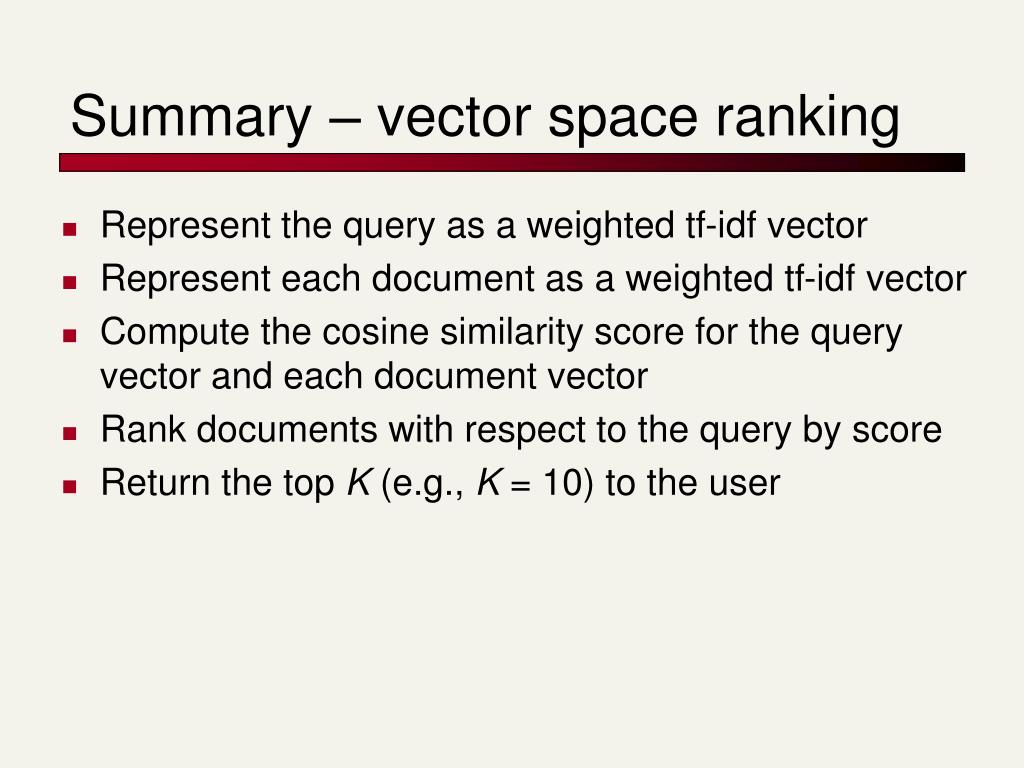 Summary – vector space ranking

- Represent the query as a weighted tf-idf vector
- Represent each document as a weighted tf-idf vector
- Compute the cosine similarity score for the query vector and each document vector
- Rank documents with respect to the query by score
- Return the top $K$ (e.g., $K = 10$) to the user